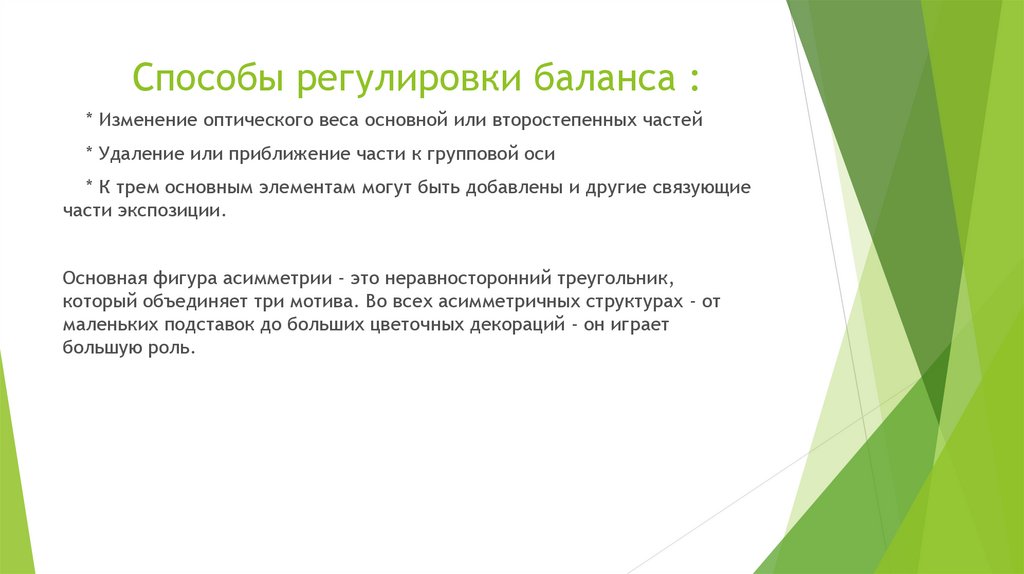 Способы регулировки баланса :

* Изменение оптического веса основной или второстепенных частей

* Удаление или приближение части к групповой оси

* К трем основным элементам могут быть добавлены и другие связующие части экспозиции.

Основная фигура асимметрии - это неравносторонний треугольник, который объединяет три мотива. Во всех асимметричных структурах - от маленьких подставок до больших цветочных декораций - он играет большую роль.